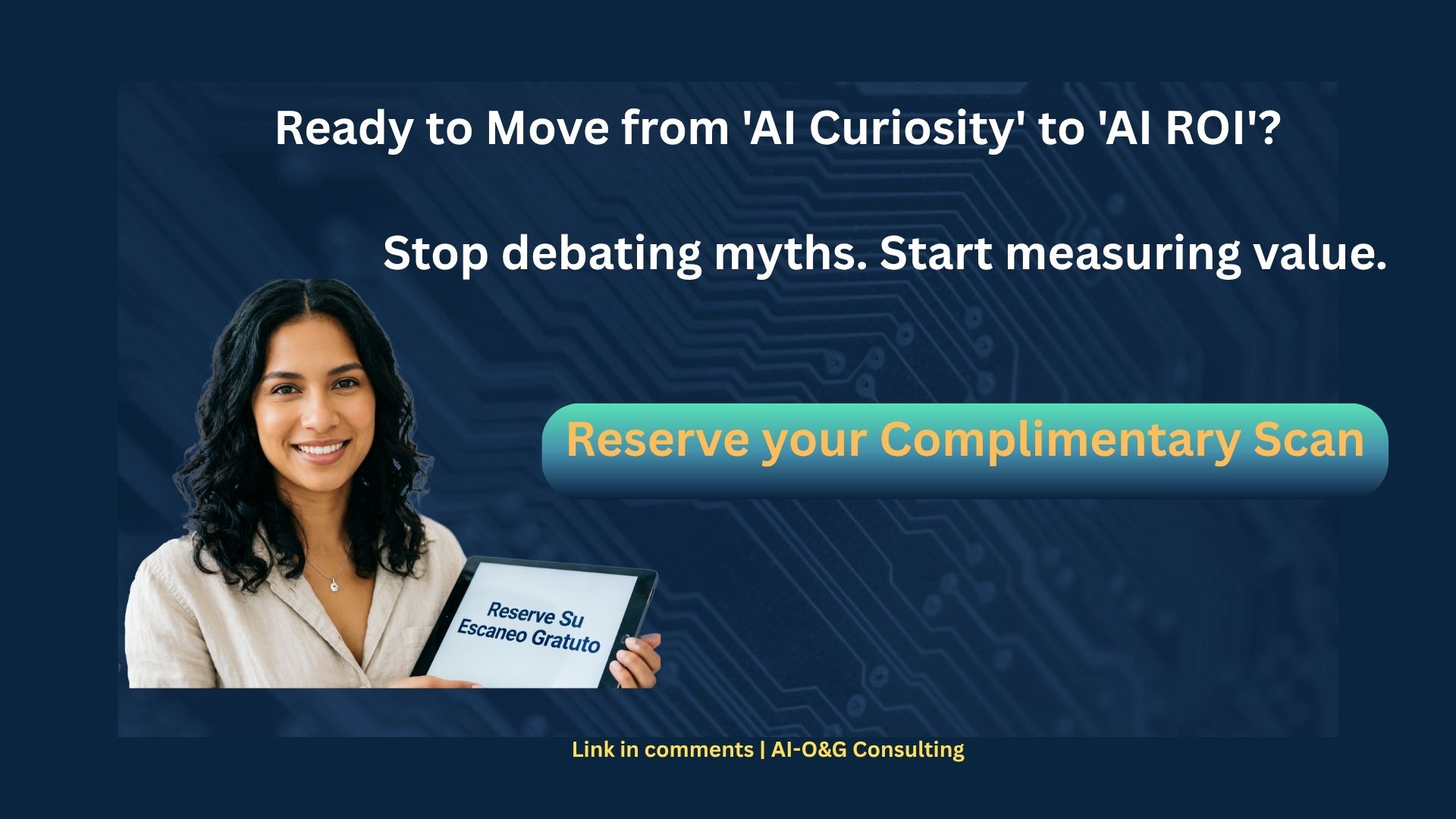 Ready to Move from 'AI Curiosity' to 'AI ROI'?

Stop debating myths. Start measuring value.

Reserve your Complimentary Scan

Reserve Su
Escaneo Gratuto

Link in comments | AI-O&G Consulting